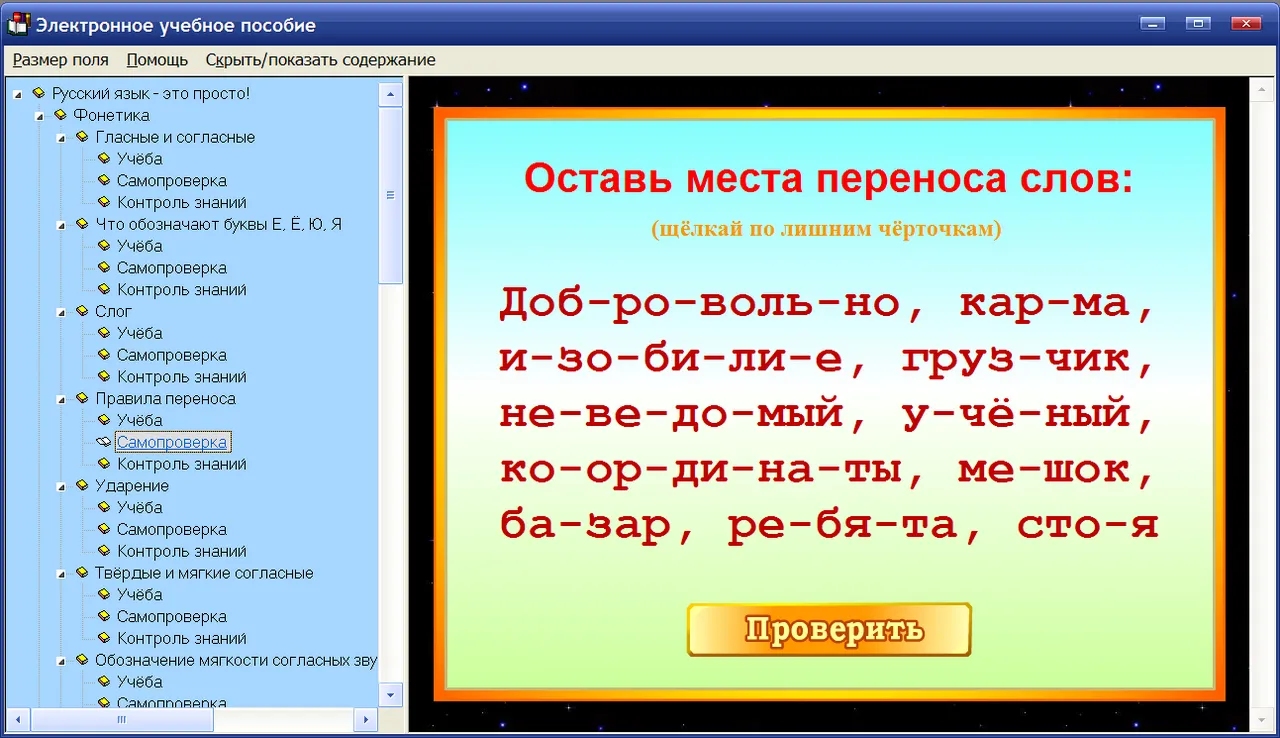 Электронное учебное пособие

Размер поля Помощь Скрыть/показать содержание

Русский язык - это просто!
Фонетика
Гласные и согласные
Учёба
Самопроверка
Контроль знаний
Что обозначают буквы Е, Ё, Ю, Я
Учёба
Самопроверка
Контроль знаний
Слог
Учёба
Самопроверка
Контроль знаний
Правила переноса
Учёба
Самопроверка
Контроль знаний
Ударение
Учёба
Самопроверка
Контроль знаний
Твёрдые и мягкие согласные
Учёба
Самопроверка
Контроль знаний
Обозначение мягкости согласных зву
Учёба
Самопроверка

Оставь места переноса слов:

(щёлкай по лишним чёрточкам)

Доб-ро-воль-но, кар-ма, и-зо-би-ли-е, груз-чик, не-ве-до-мый, у-чё-ный, ко-ор-ди-на-ты, ме-шок, ба-зар, ре-бя-та, сто-я

Проверить